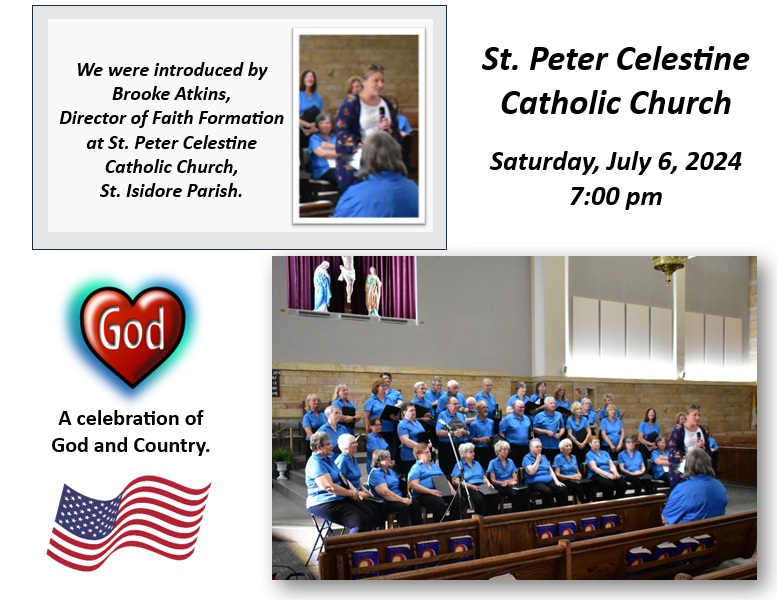 We were introduced by Brooke Atkins, Director of Faith Formation at St. Peter Celestine Catholic Church, St. Isidore Parish.

St. Peter Celestine Catholic Church

Saturday, July 6, 2024
7:00 pm

God

A celebration of God and Country.